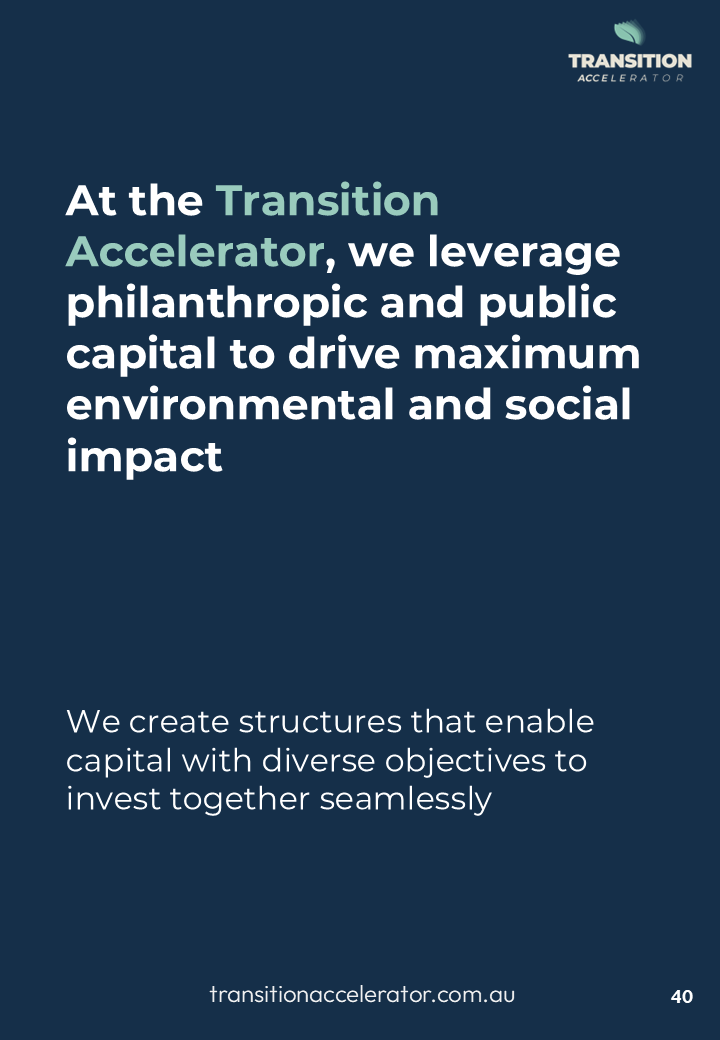 TRANSITION
ACCELERATOR

At the Transition Accelerator, we leverage philanthropic and public capital to drive maximum environmental and social impact

We create structures that enable capital with diverse objectives to invest together seamlessly

transitionaccelerator.com.au

40